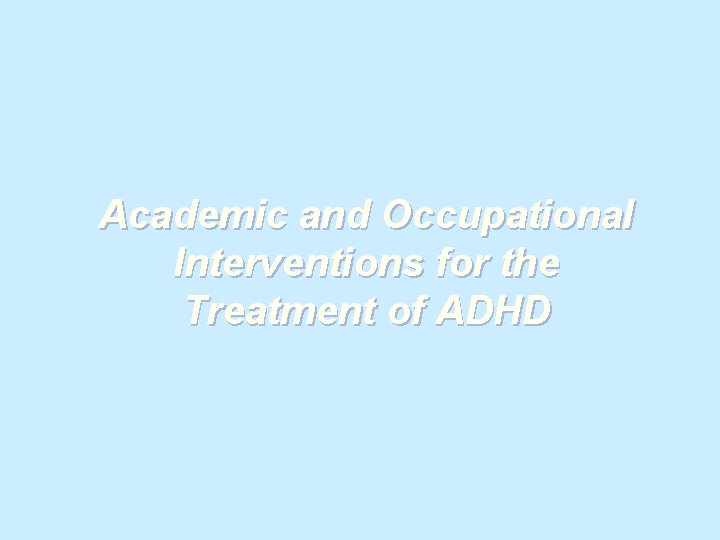 Academic and Occupational Interventions for the Treatment of ADHD